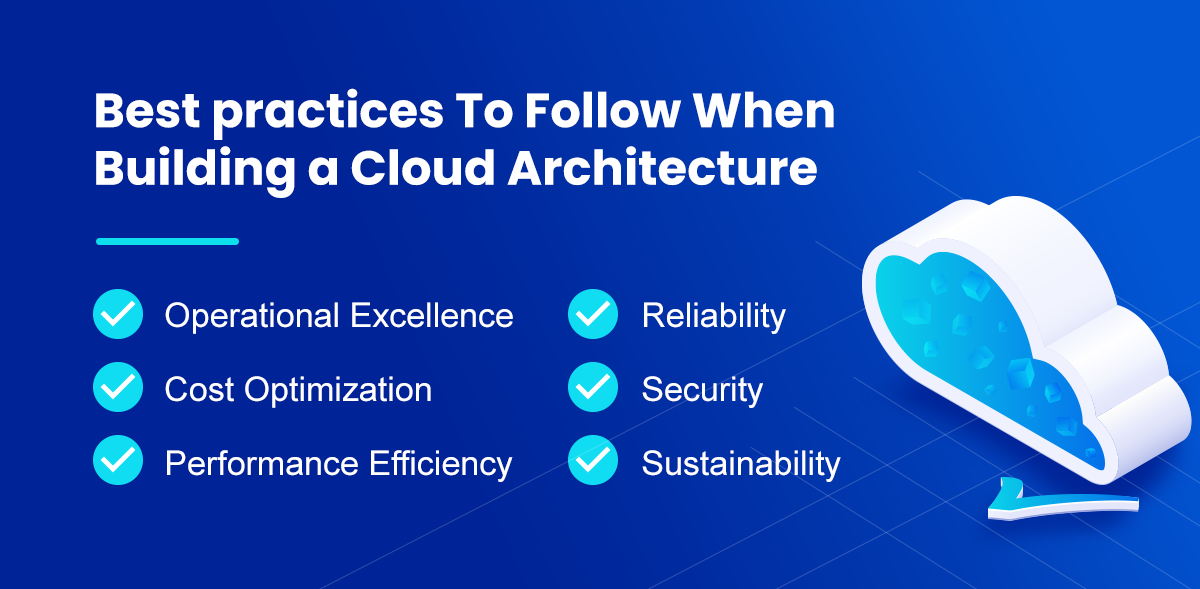 Best practices To Follow When Building a Cloud Architecture

Operational Excellence

Cost Optimization

Performance Efficiency

Reliability

Security

Sustainability